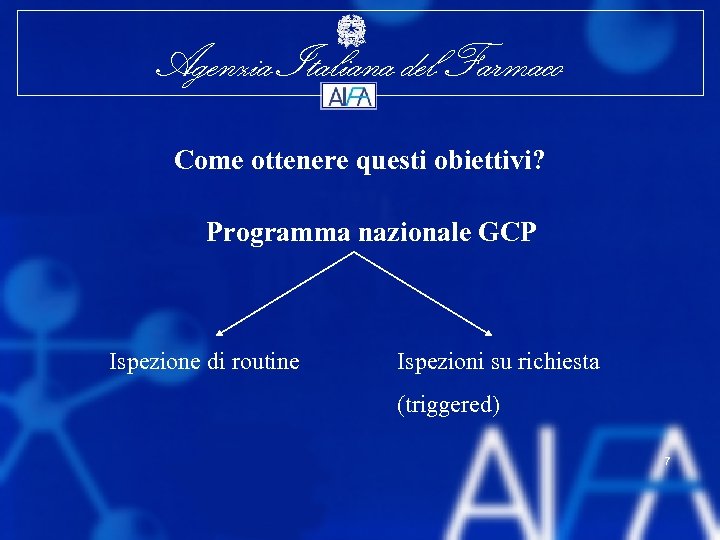 Agenzia Italiana del Farmaco
AIFA

Come ottenere questi obiettivi?

Programma nazionale GCP

Ispezione di routine

Ispezioni su richiesta (triggered)

AIFA

7